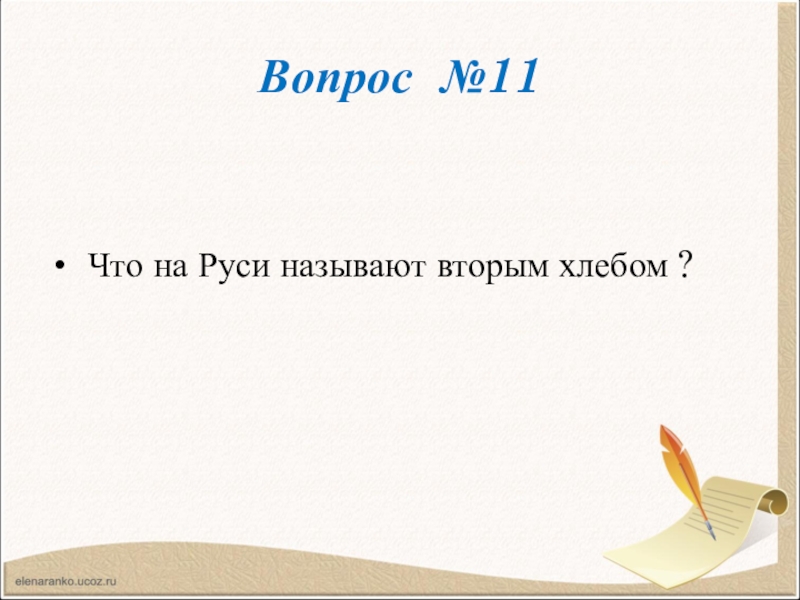 Вопрос №11

• Что на Руси называют вторым хлебом ?

elenaranko.ucoz.ru